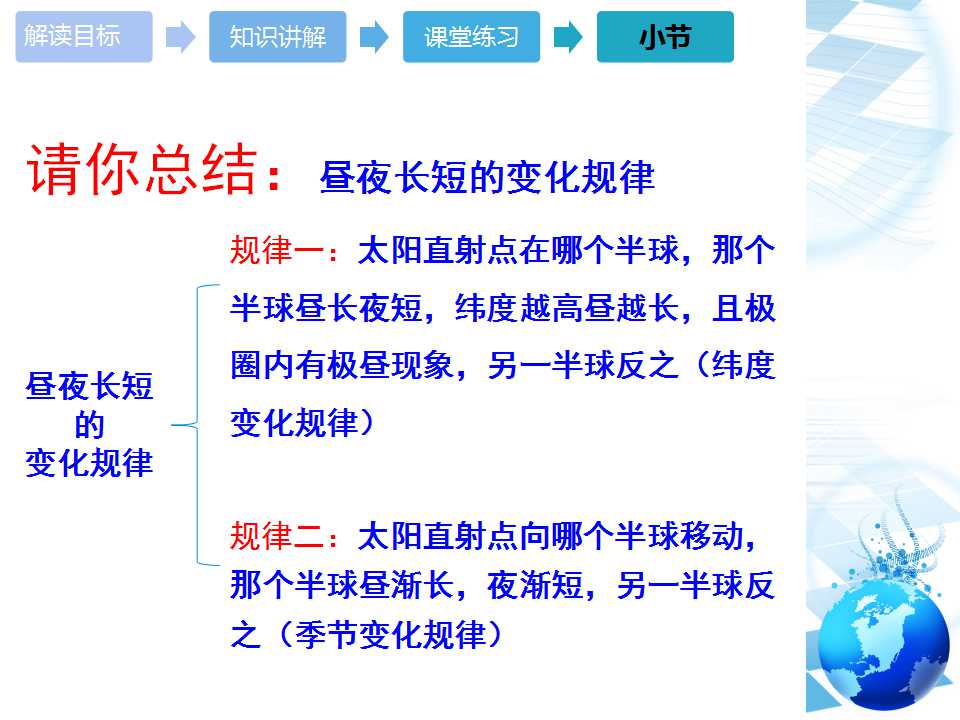 解读目标

知识讲解

课堂练习

小节

请你总结：昼夜长短的变化规律

昼夜长短
的
变化规律

规律一：太阳直射点在哪个半球，那个半球昼长夜短，纬度越高昼越长，且极圈内有极昼现象，另一半球反之（纬度变化规律）

规律二：太阳直射点向哪个半球移动，那个半球昼渐长，夜渐短，另一半球反之（季节变化规律）